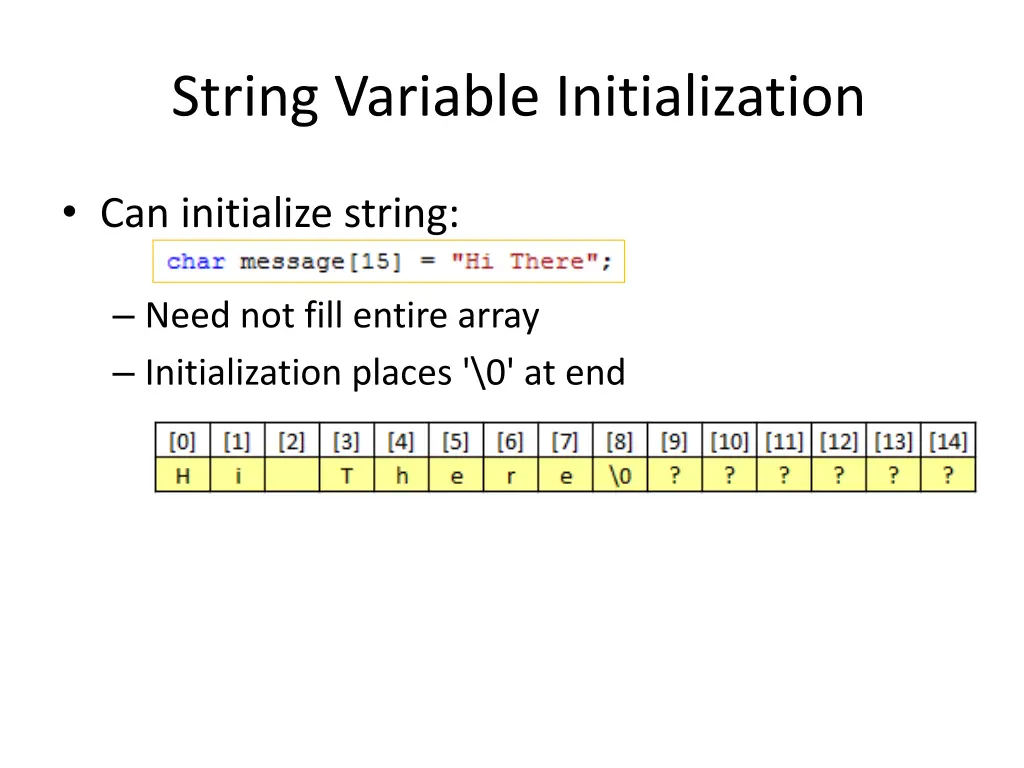 String Variable Initialization

• Can initialize string:

char message[15] = "Hi There";

– Need not fill entire array

– Initialization places '\0' at end

| [0] | [1] | [2] | [3] | [4] | [5] | [6] | [7] | [8] | [9] | [10] | [11] | [12] | [13] | [14] |
|---|---|---|---|---|---|---|---|---|---|---|---|---|---|---|
| H | i | | T | h | e | r | e | \0 | ? | ? | ? | ? | ? | ? |